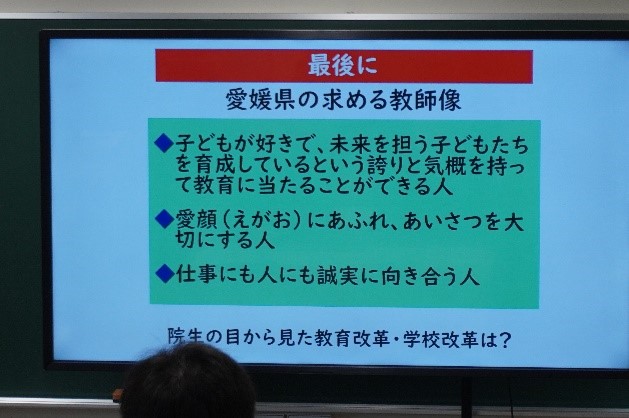 最後に

愛媛県の求める教師像

◆子どもが好きで、未来を担う子どもたちを育成しているという誇りと気概を持って教育に当たることができる人

◆愛顔（えがお）にあふれ、あいさつを大切にする人

◆仕事にも人にも誠実に向き合う人

院生の目から見た教育改革・学校改革は？